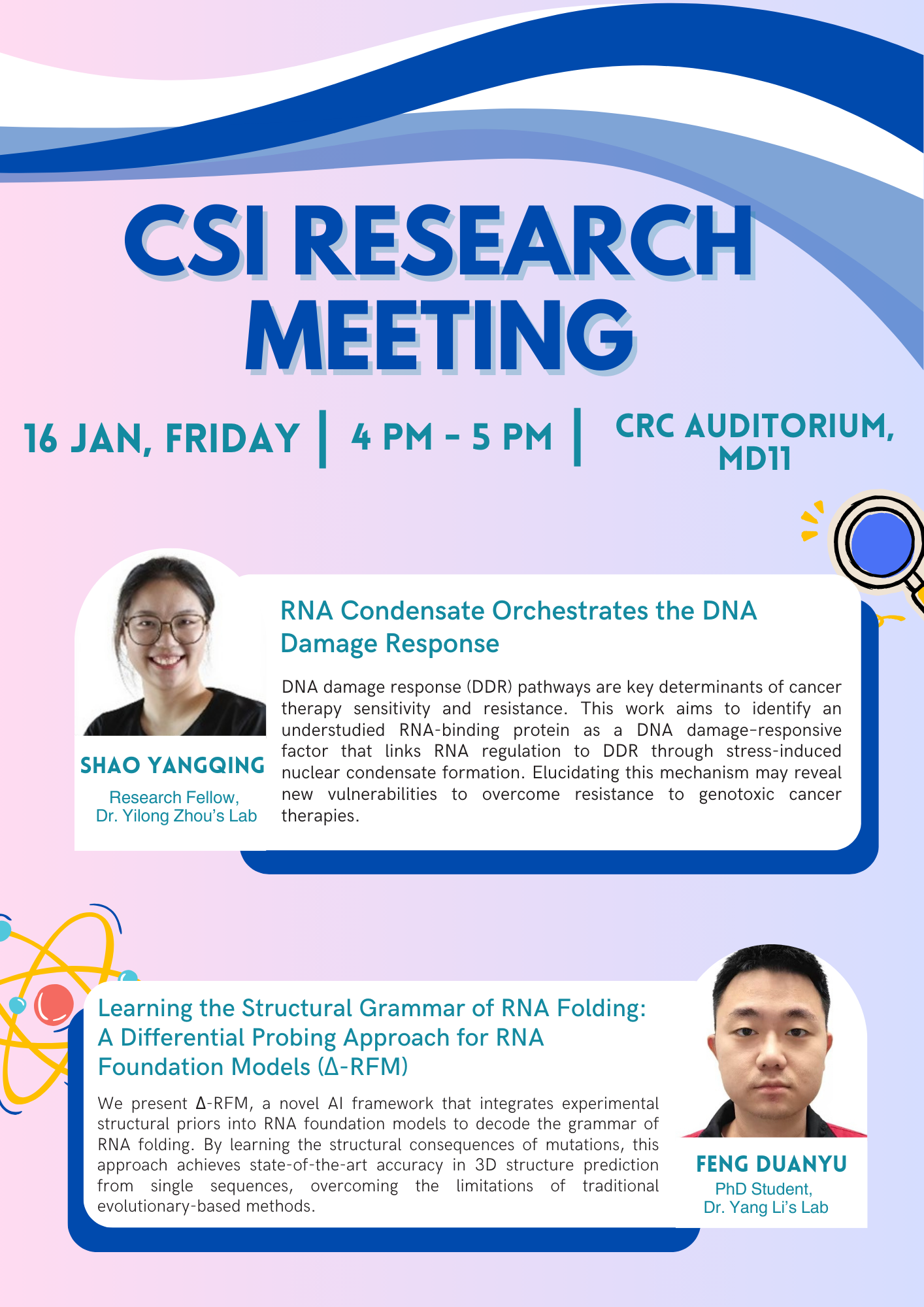 CSI RESEARCH MEETING

16 JAN, FRIDAY | 4 PM - 5 PM | CRC AUDITORIUM, MD11

SHAO YANGQING

Research Fellow, Dr. Yilong Zhou's Lab

RNA Condensate Orchestrates the DNA Damage Response

DNA damage response (DDR) pathways are key determinants of cancer therapy sensitivity and resistance. This work aims to identify an understudied RNA-binding protein as a DNA damage-responsive factor that links RNA regulation to DDR through stress-induced nuclear condensate formation. Elucidating this mechanism may reveal new vulnerabilities to overcome resistance to genotoxic cancer therapies.

Learning the Structural Grammar of RNA Folding: A Differential Probing Approach for RNA Foundation Models (Δ-RFM)

We present Δ-RFM, a novel AI framework that integrates experimental structural priors into RNA foundation models to decode the grammar of RNA folding. By learning the structural consequences of mutations, this approach achieves state-of-the-art accuracy in 3D structure prediction from single sequences, overcoming the limitations of traditional evolutionary-based methods.

FENG DUANYU

PhD Student, Dr. Yang Li's Lab